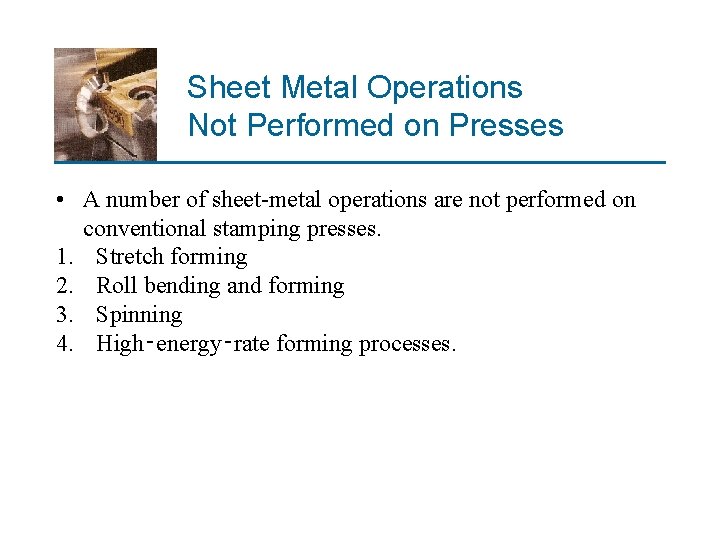 Sheet Metal Operations
Not Performed on Presses

• A number of sheet-metal operations are not performed on conventional stamping presses.
1. Stretch forming
2. Roll bending and forming
3. Spinning
4. High-energy-rate forming processes.